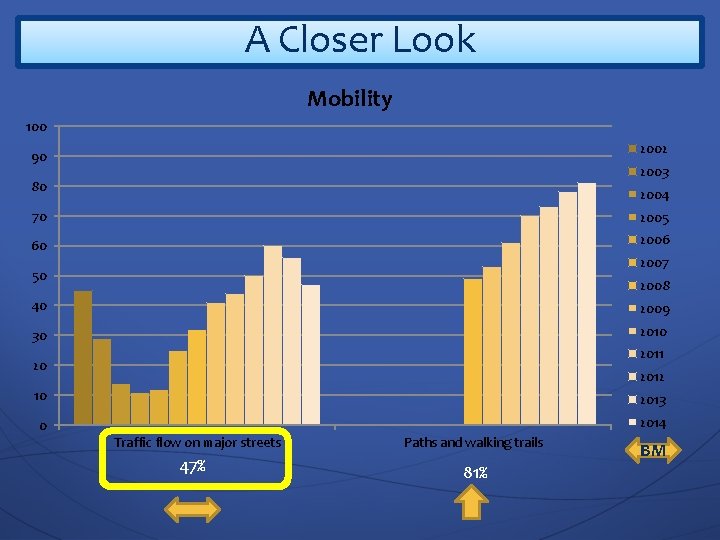 A Closer Look

Mobility

100
90
80
70
60
50
40
30
20
10
0

2002
2003
2004
2005
2006
2007
2008
2009
2010
2011
2012
2013
2014

Traffic flow on major streets
47%

Paths and walking trails
81%

BM